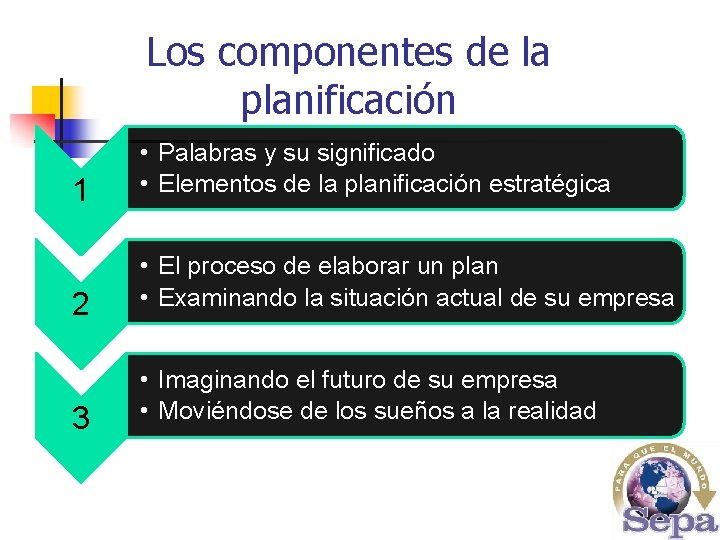 Los componentes de la planificación

1
• Palabras y su significado
• Elementos de la planificación estratégica

2
• El proceso de elaborar un plan
• Examinando la situación actual de su empresa

3
• Imaginando el futuro de su empresa
• Moviéndose de los sueños a la realidad

PARA QUE EL MUNDO
Sepa